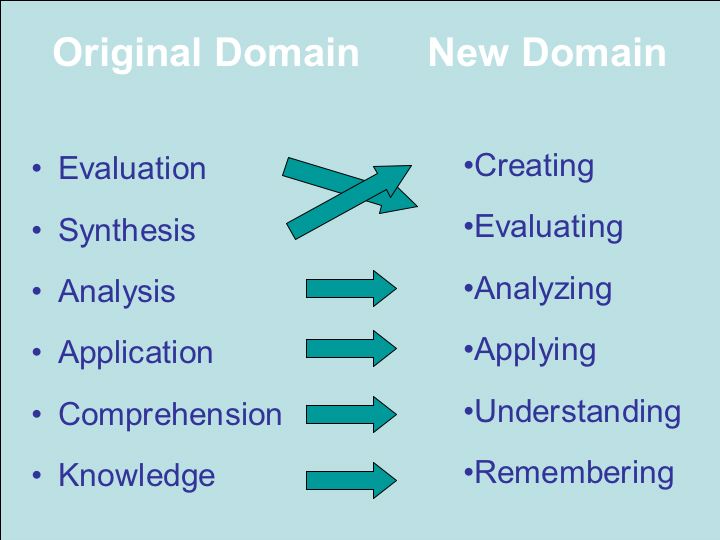 Original Domain

• Evaluation
• Synthesis
• Analysis
• Application
• Comprehension
• Knowledge

New Domain

•Creating
•Evaluating
•Analyzing
•Applying
•Understanding
•Remembering